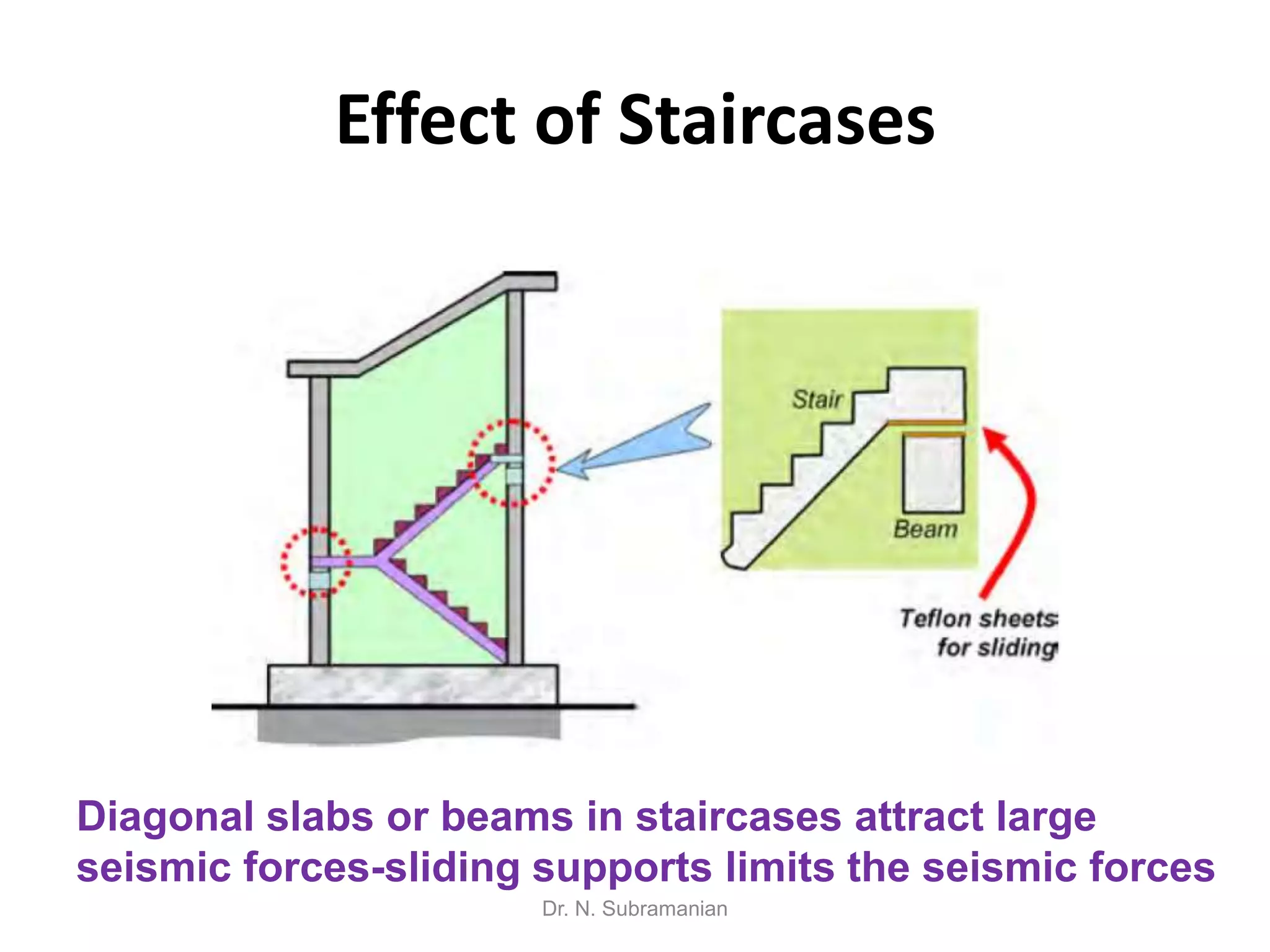 Effect of Staircases

Stair

Beam

Teflon sheets for sliding

Diagonal slabs or beams in staircases attract large seismic forces-sliding supports limits the seismic forces

Dr. N. Subramanian